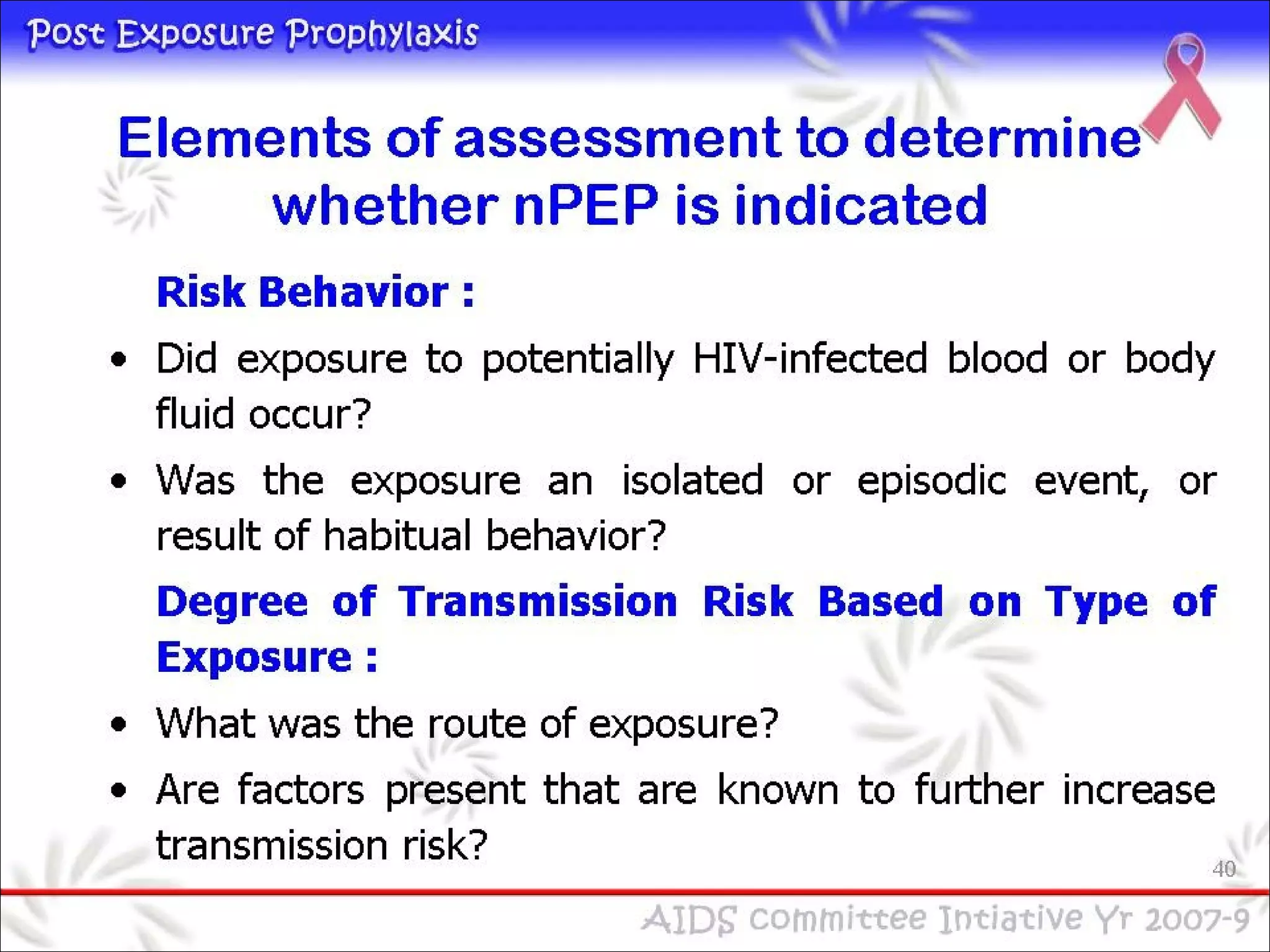 Post Exposure Prophylaxis

Elements of assessment to determine whether nPEP is indicated

Risk Behavior :

• Did exposure to potentially HIV-infected blood or body fluid occur?

• Was the exposure an isolated or episodic event, or result of habitual behavior?

Degree of Transmission Risk Based on Type of Exposure :

• What was the route of exposure?

• Are factors present that are known to further increase transmission risk?

40

AIDS Committee Intiative Yr 2007-9